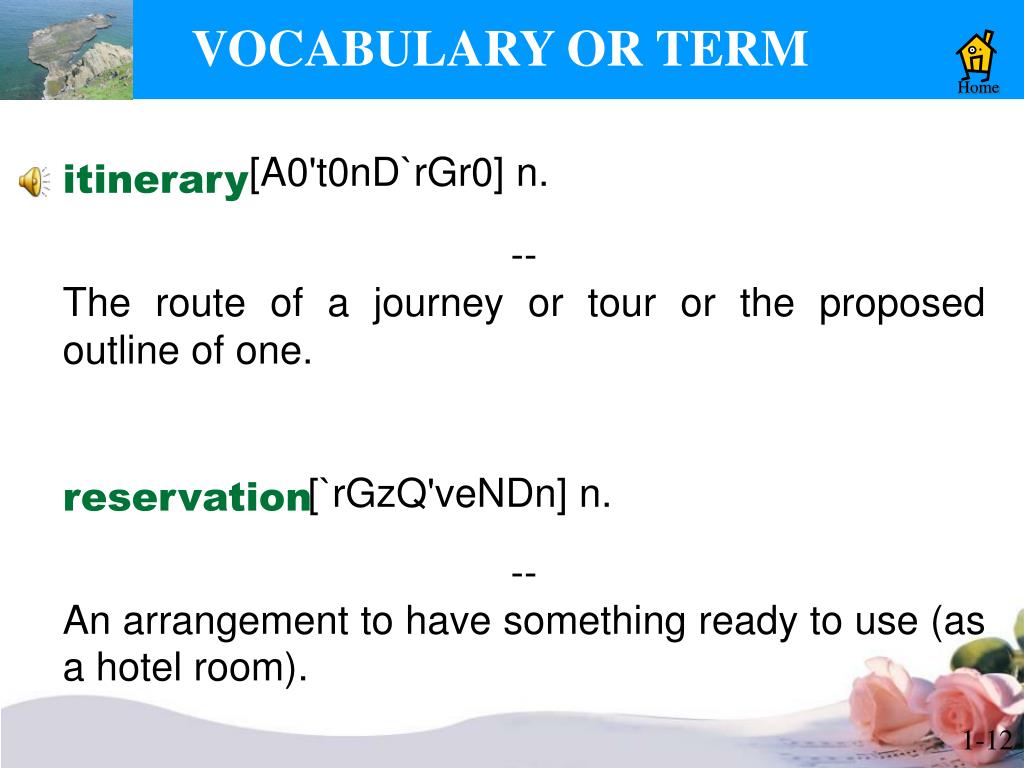 VOCABULARY OR TERM

Home

itinerary[A0't0nD`rGr0] n.

--

The route of a journey or tour or the proposed outline of one.

reservation[`rGzQ'veNDn] n.

--

An arrangement to have something ready to use (as a hotel room).

1-12